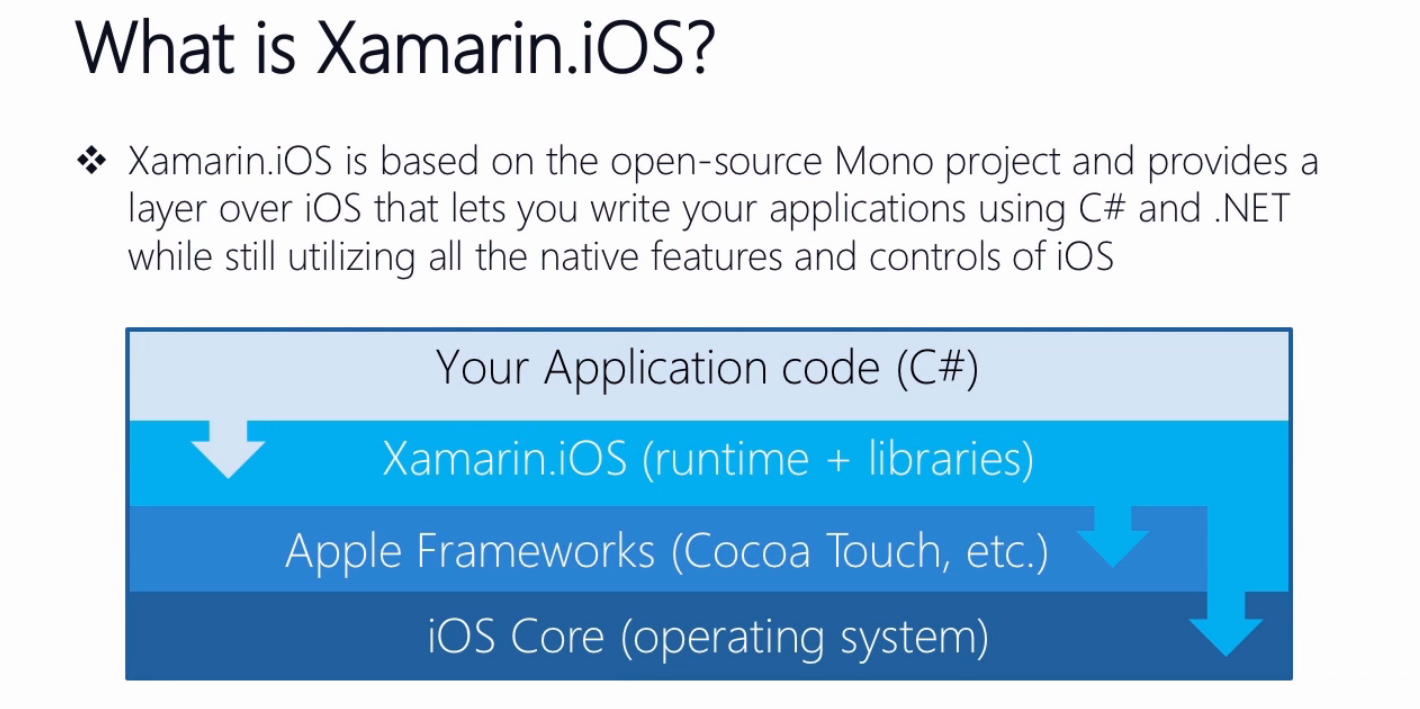 What is Xamarin.iOS?

❖ Xamarin.iOS is based on the open-source Mono project and provides a layer over iOS that lets you write your applications using C# and .NET while still utilizing all the native features and controls of iOS

Your Application code (C#)

Xamarin.iOS (runtime + libraries)

Apple Frameworks (Cocoa Touch, etc.)

iOS Core (operating system)